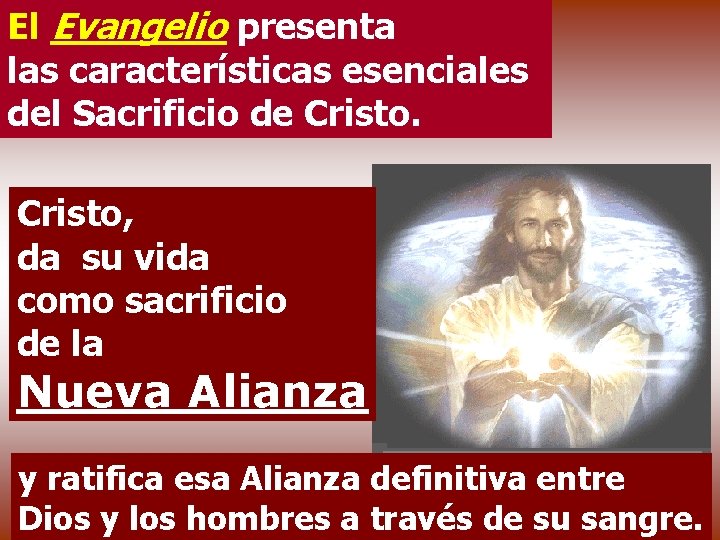 El Evangelio presenta las características esenciales del Sacrificio de Cristo.

Cristo,
da su vida
como sacrificio
de la
Nueva Alianza

y ratifica esa Alianza definitiva entre Dios y los hombres a través de su sangre.